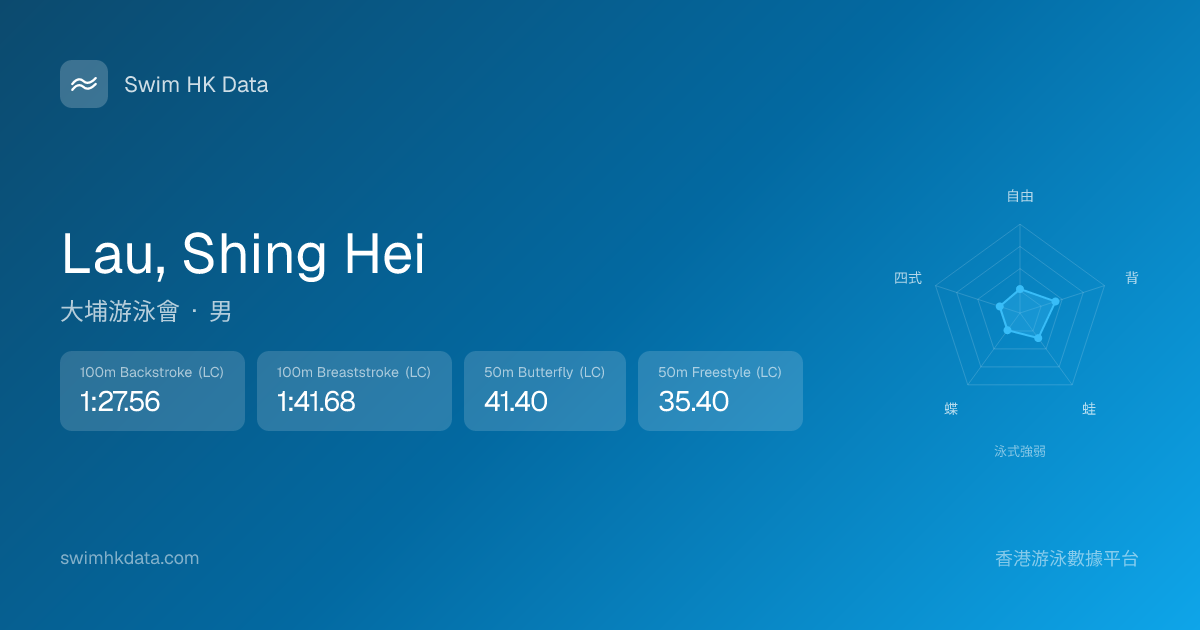 Swim HK Data

Lau, Shing Hei
大埔游泳會 · 男

100m Backstroke (LC)
1:27.56

100m Breaststroke (LC)
1:41.68

50m Butterfly (LC)
41.40

50m Freestyle (LC)
35.40

自由
背
蛙
蝶
四式
泳式強弱

swimhkdata.com

香港游泳數據平台